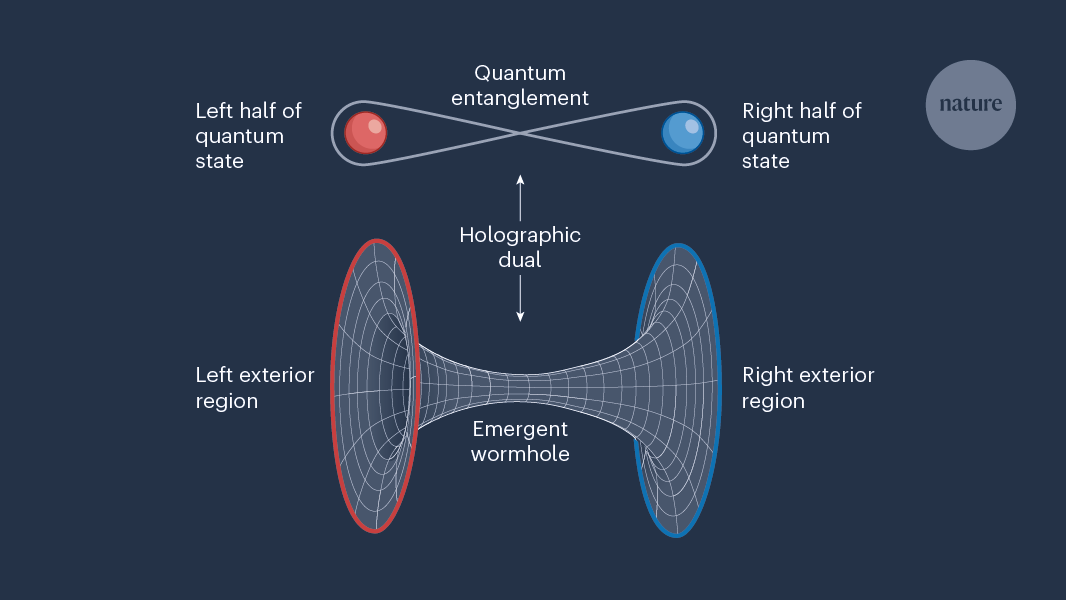 Quantum entanglement

Left half of quantum state

Right half of quantum state

nature

Holographic dual

Left exterior region

Right exterior region

Emergent wormhole